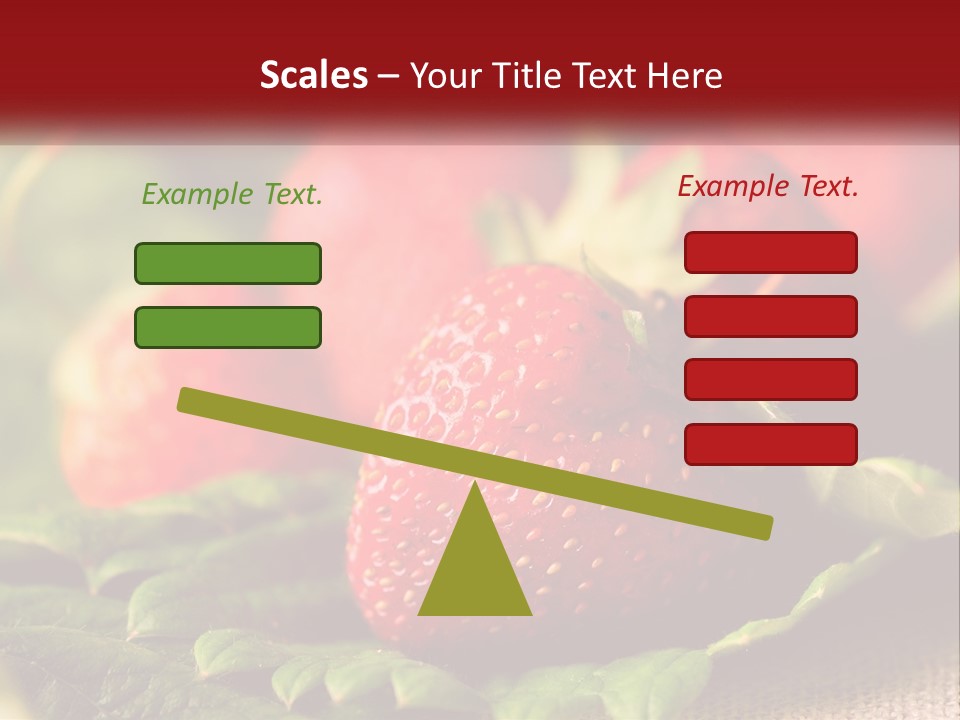 Scales – Your Title Text Here

Example Text.

Example Text.